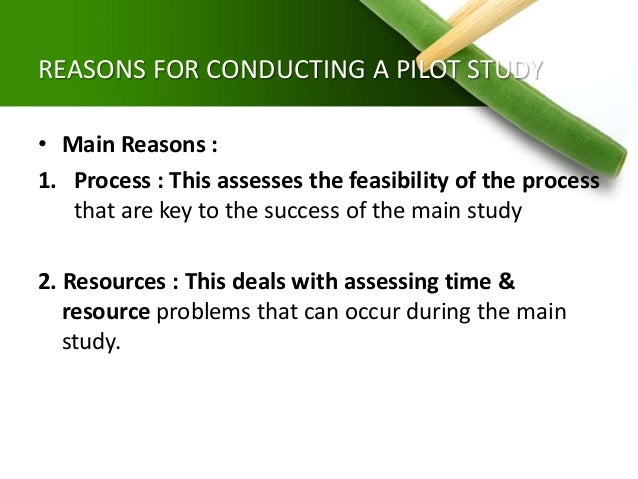 REASONS FOR CONDUCTING A PILOT STUDY

• Main Reasons :

1. Process : This assesses the feasibility of the process that are key to the success of the main study

2. Resources : This deals with assessing time & resource problems that can occur during the main study.